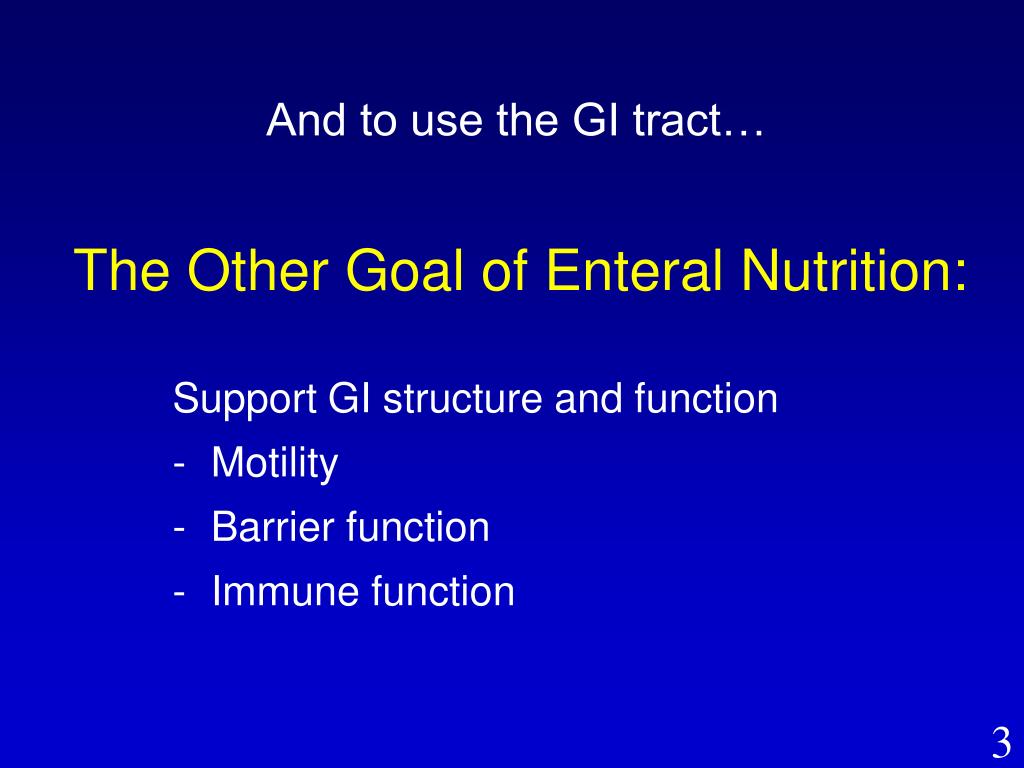 And to use the GI tract…

The Other Goal of Enteral Nutrition:

Support GI structure and function
- Motility
- Barrier function
- Immune function

3